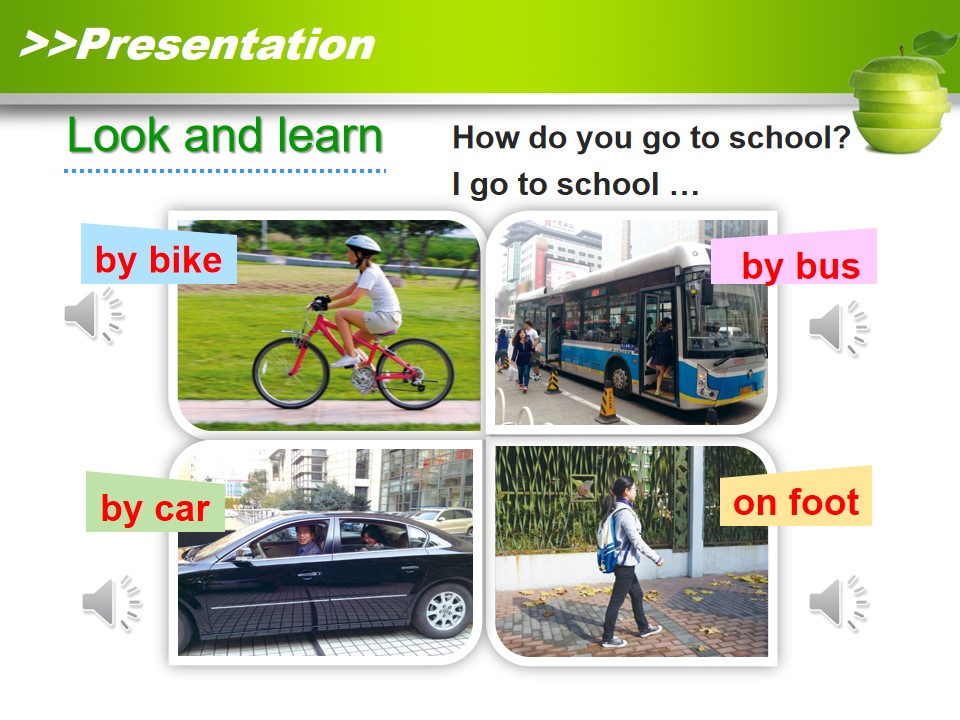 >>Presentation

Look and learn

How do you go to school?
I go to school …

by bike

by bus

by car

on foot